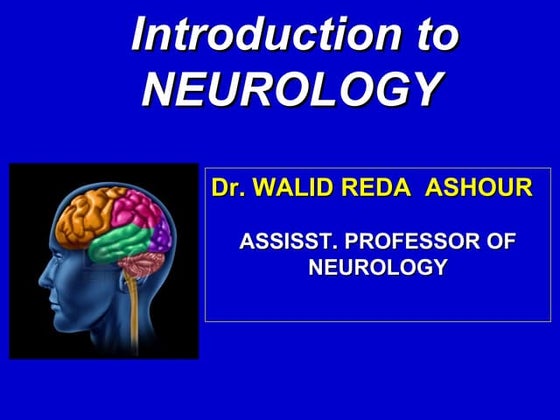 Introduction to
NEUROLOGY

Dr. WALID REDA ASHOUR

ASSISST. PROFESSOR OF NEUROLOGY